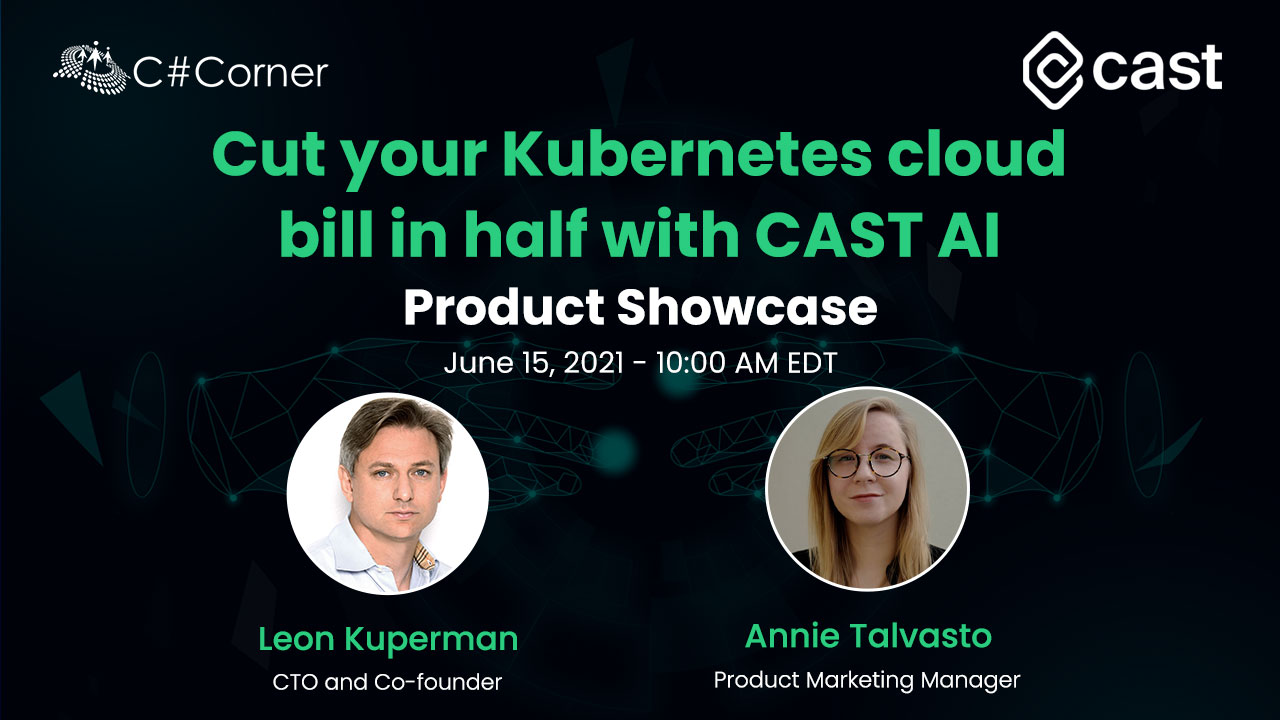 C#Corner

cast

Cut your Kubernetes cloud bill in half with CAST AI

Product Showcase

June 15, 2021 - 10:00 AM EDT

Leon Kuperman
CTO and Co-founder

Annie Talvasto
Product Marketing Manager